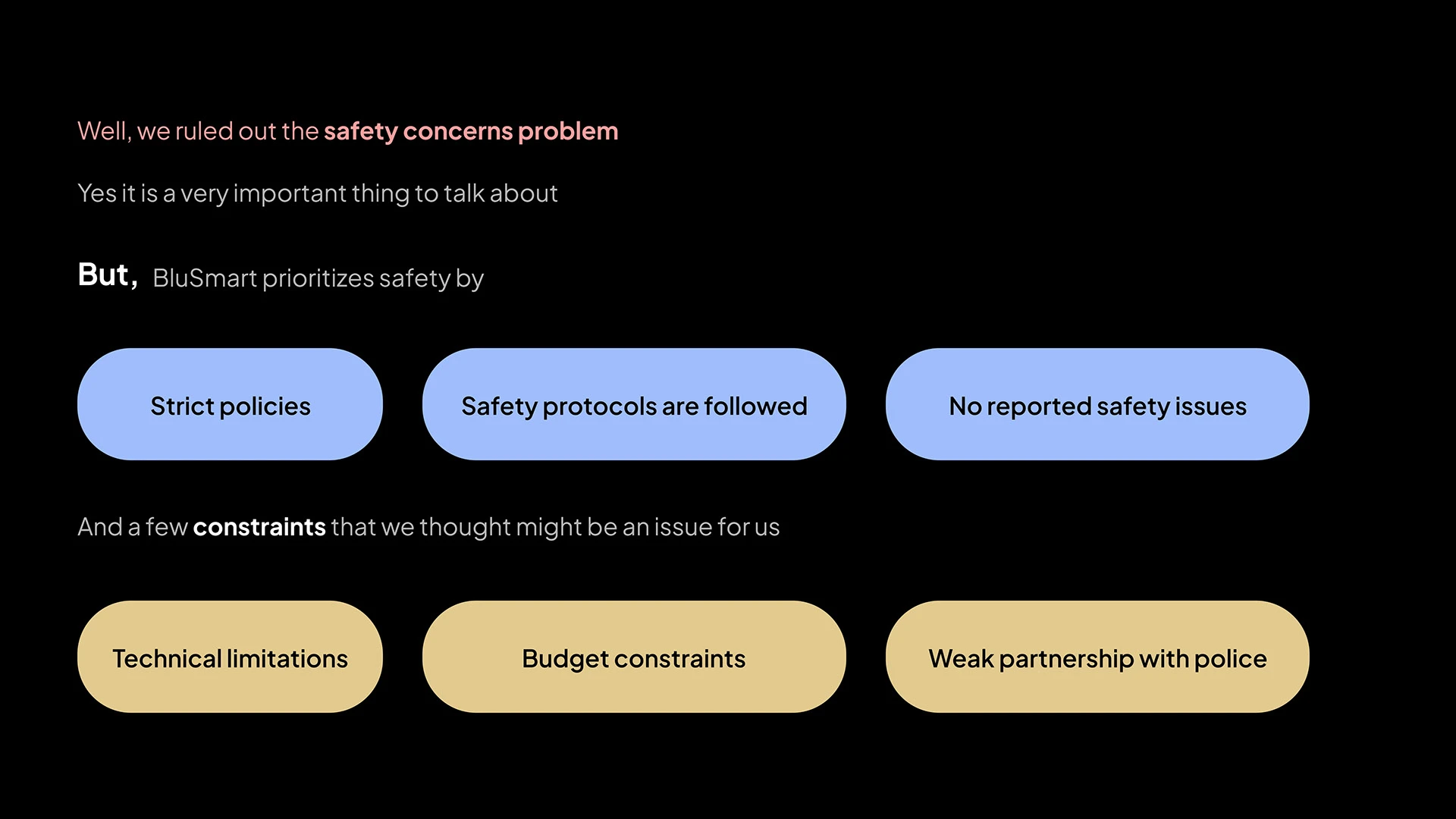 Well, we ruled out the safety concerns problem

Yes it is a very important thing to talk about

But, BluSmart prioritizes safety by

Strict policies

Safety protocols are followed

No reported safety issues

And a few constraints that we thought might be an issue for us

Technical limitations

Budget constraints

Weak partnership with police